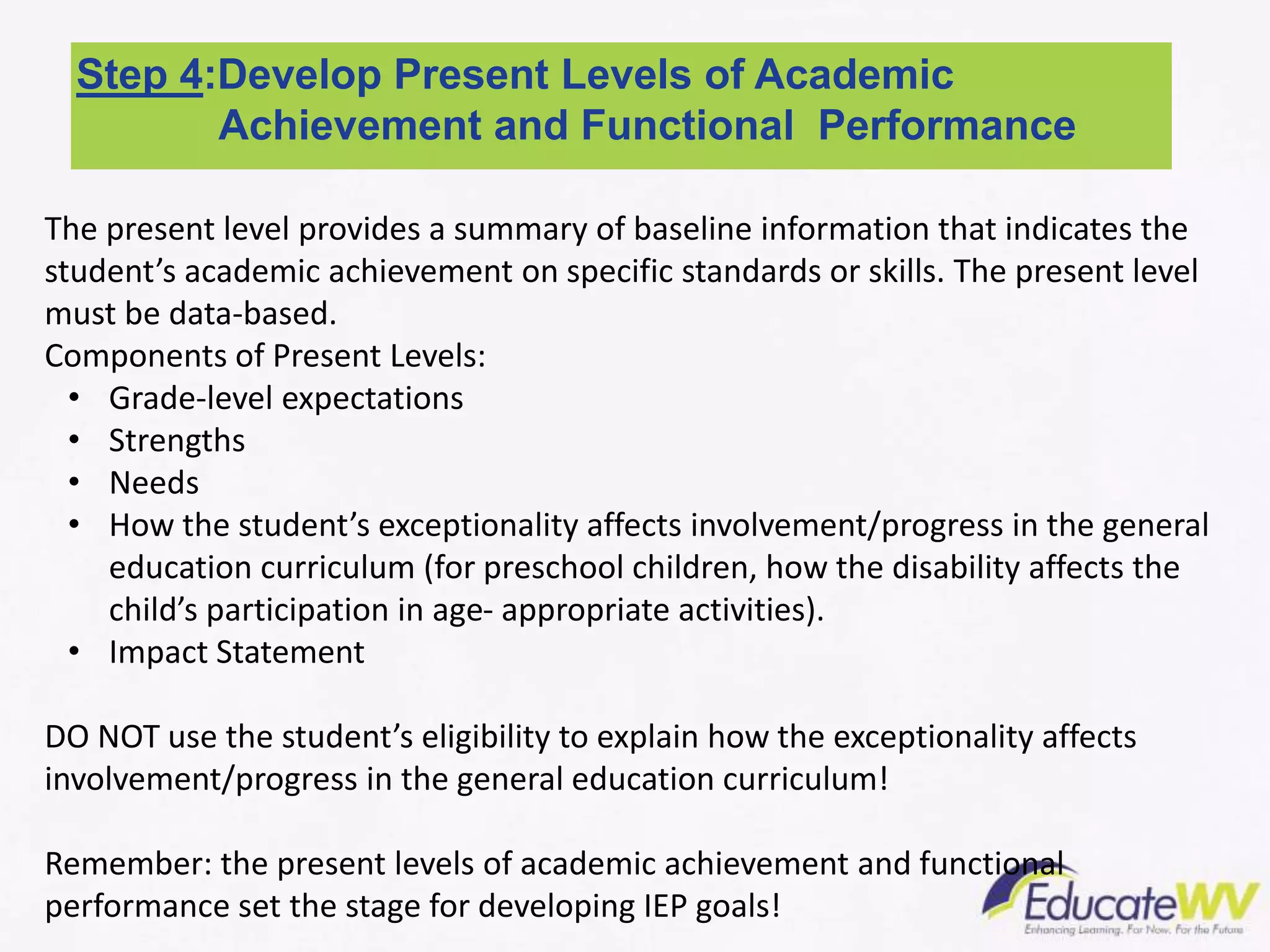 Step 4:Develop Present Levels of Academic Achievement and Functional Performance

The present level provides a summary of baseline information that indicates the student’s academic achievement on specific standards or skills. The present level must be data-based.
Components of Present Levels:
• Grade-level expectations
• Strengths
• Needs
• How the student’s exceptionality affects involvement/progress in the general education curriculum (for preschool children, how the disability affects the child’s participation in age- appropriate activities).
• Impact Statement

DO NOT use the student’s eligibility to explain how the exceptionality affects involvement/progress in the general education curriculum!

Remember: the present levels of academic achievement and functional performance set the stage for developing IEP goals!

EducateWV
Enhancing Learning. For Now. For the Future